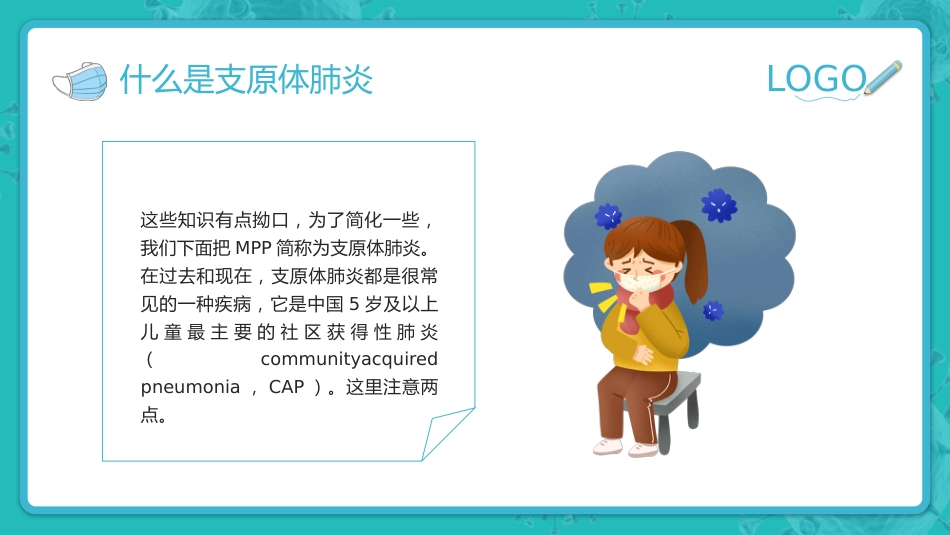 什么是支原体肺炎

LOGO

这些知识有点拗口，为了简化一些，我们下面把 MPP 简称为支原体肺炎。在过去和现在，支原体肺炎都是很常见的一种疾病，它是中国 5 岁及以上儿童最主要的社区获得性肺炎（communityacquired pneumonia，CAP）。这里注意两点。